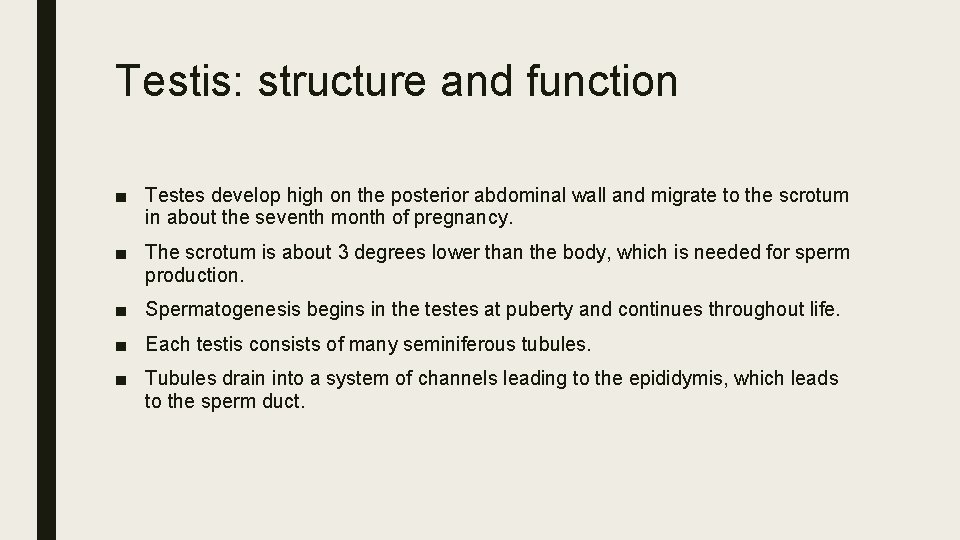 Testis: structure and function

■ Testes develop high on the posterior abdominal wall and migrate to the scrotum in about the seventh month of pregnancy.

■ The scrotum is about 3 degrees lower than the body, which is needed for sperm production.

■ Spermatogenesis begins in the testes at puberty and continues throughout life.

■ Each testis consists of many seminiferous tubules.

■ Tubules drain into a system of channels leading to the epididymis, which leads to the sperm duct.